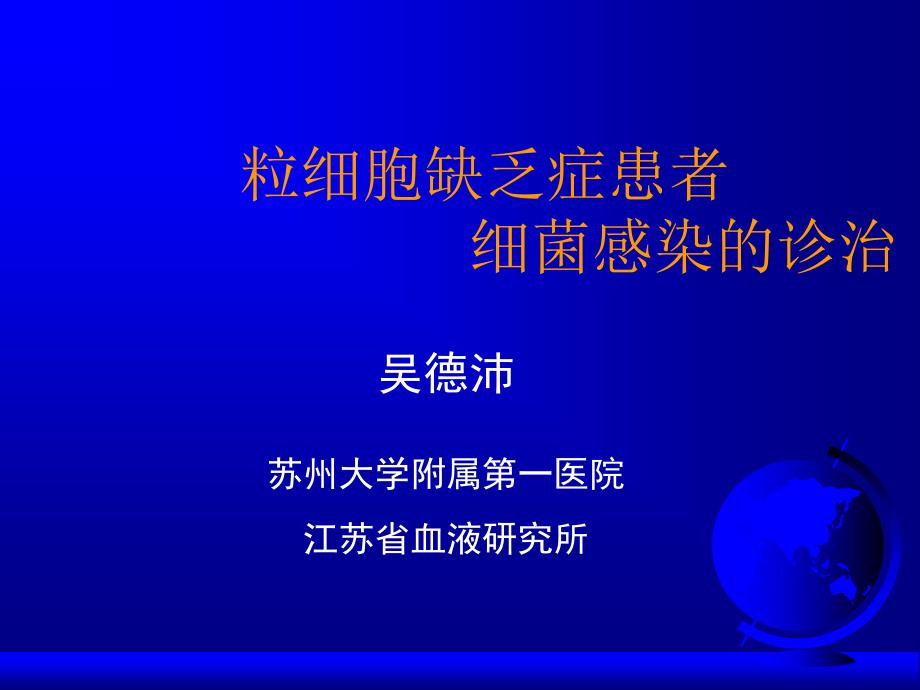 粒细胞缺乏症患者
细菌感染的诊治

吴德沛

苏州大学附属第一医院

江苏省血液研究所